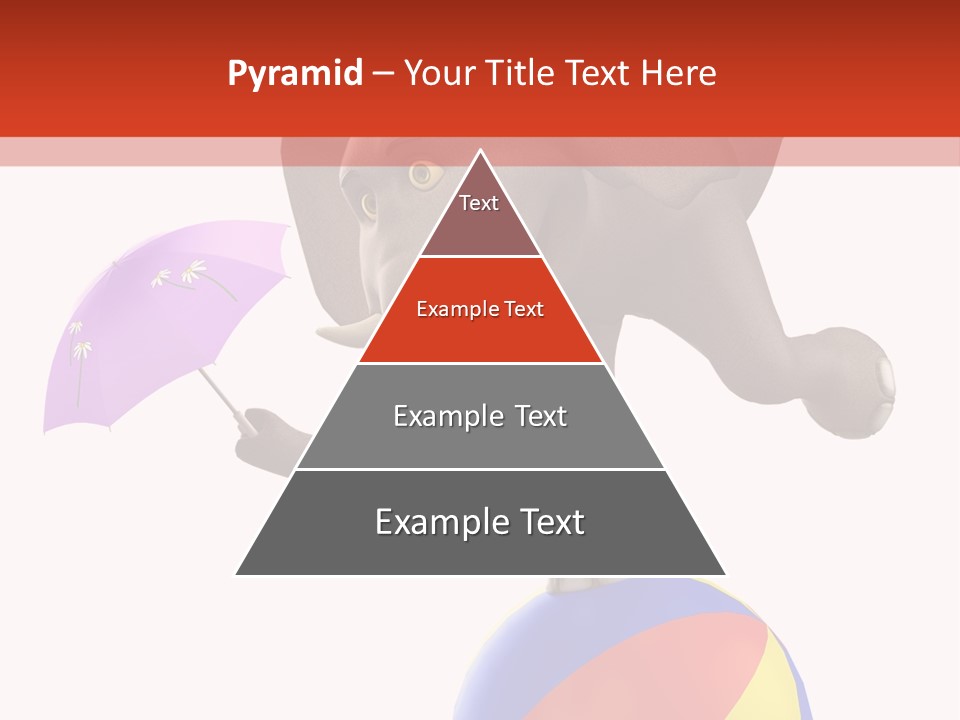 Pyramid – Your Title Text Here

Text

Example Text

Example Text

Example Text